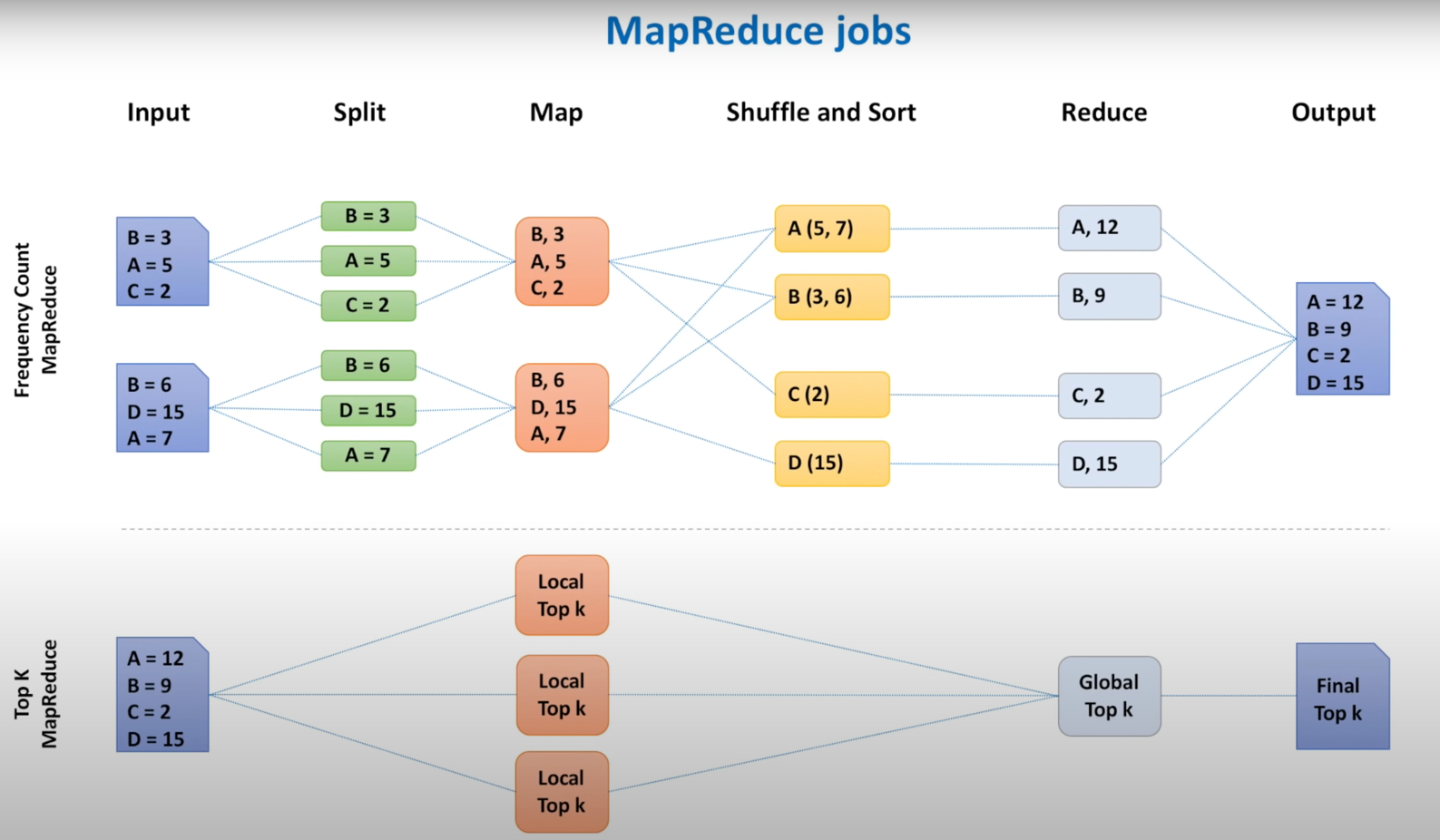 MapReduce jobs

Input

Split

Map

Shuffle and Sort

Reduce

Output

Frequency Count MapReduce

B = 3
A = 5
C = 2

B = 6
D = 15
A = 7

B = 3

A = 5

C = 2

B = 6

D = 15

A = 7

B, 3
A, 5
C, 2

B, 6
D, 15
A, 7

A (5, 7)

B (3, 6)

C (2)

D (15)

A, 12

B, 9

C, 2

D, 15

A = 12
B = 9
C = 2
D = 15

Top K MapReduce

A = 12
B = 9
C = 2
D = 15

Local Top k

Local Top k

Local Top k

Global Top k

Final Top k